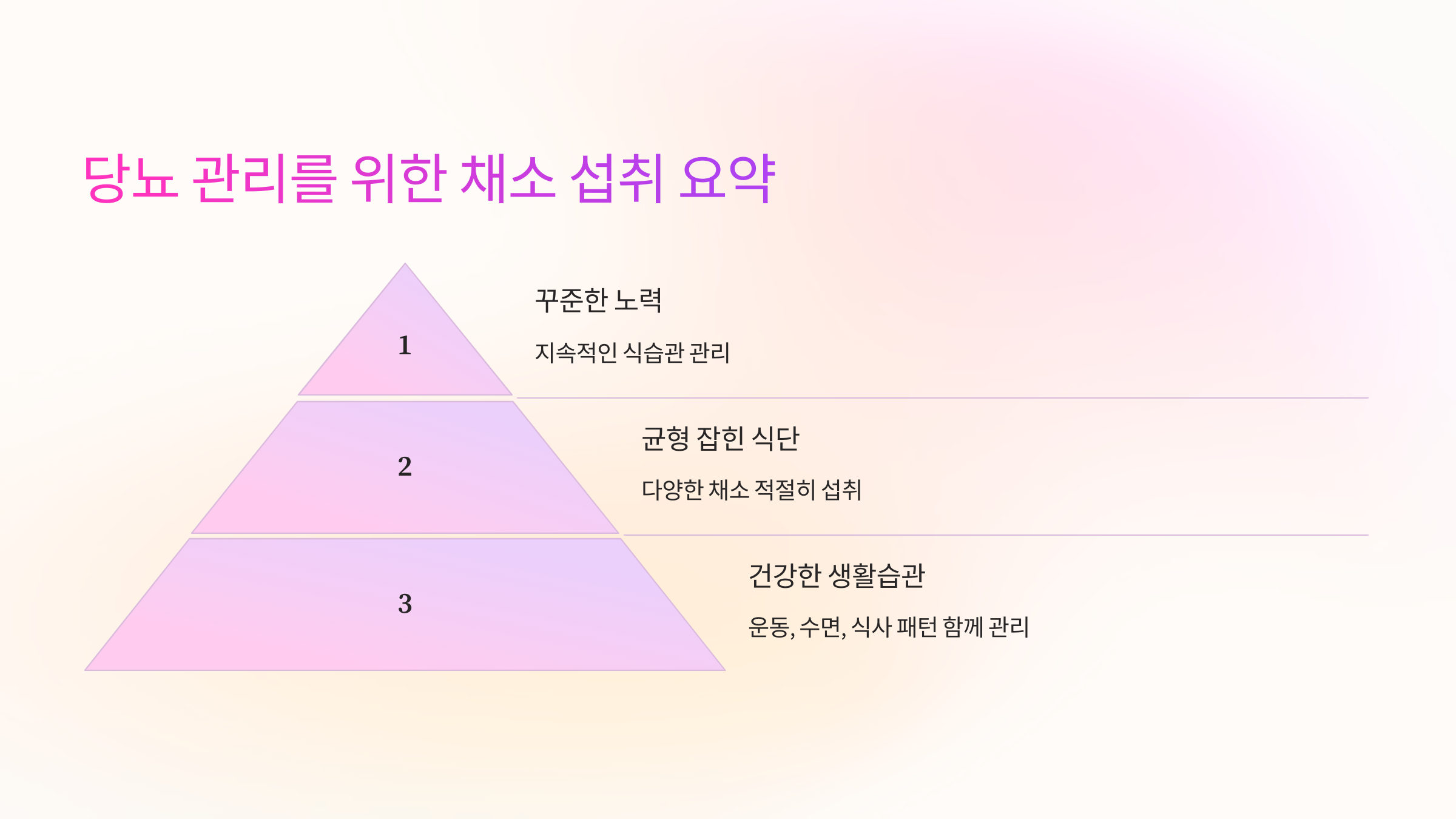 당뇨 관리를 위한 채소 섭취 요약

1

꾸준한 노력

지속적인 식습관 관리

2

균형 잡힌 식단

다양한 채소 적절히 섭취

3

건강한 생활습관

운동, 수면, 식사 패턴 함께 관리